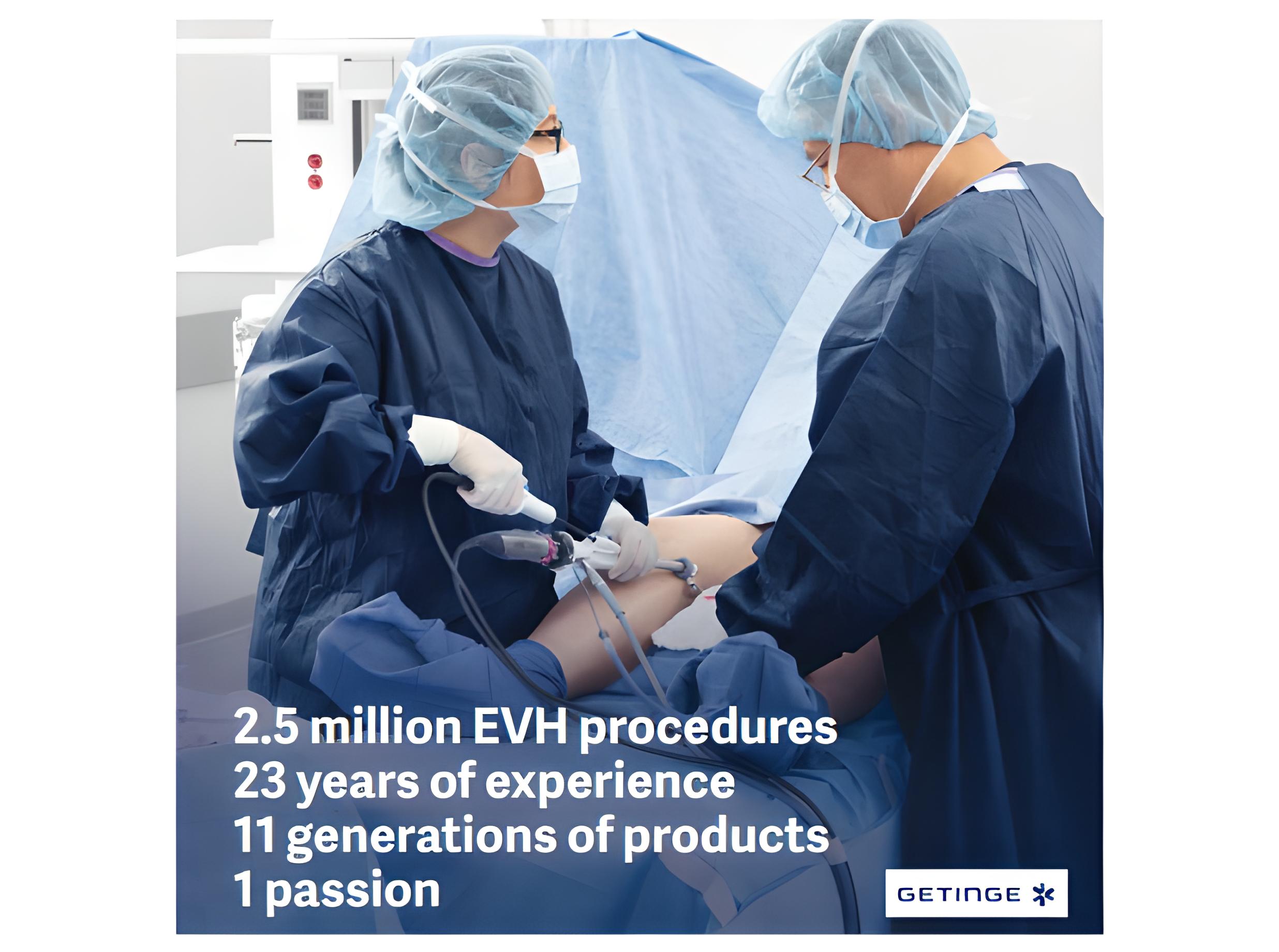 2.5 million EVH procedures
23 years of experience
11 generations of products
1 passion

GETINGE